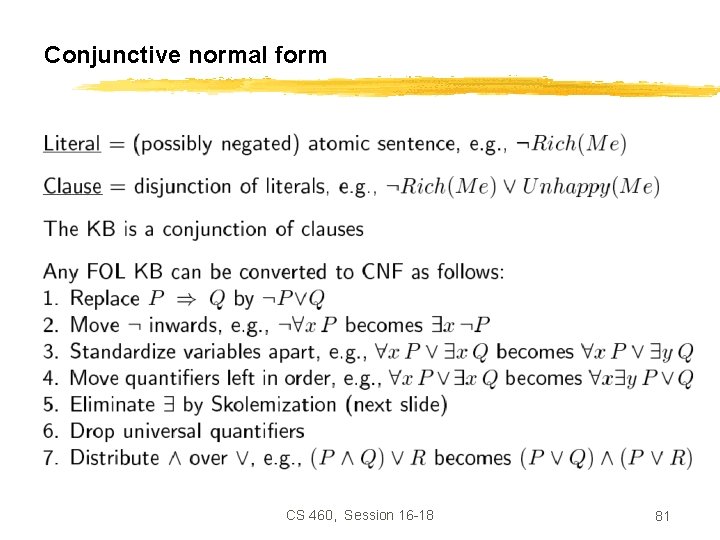 Conjunctive normal form

Literal = (possibly negated) atomic sentence, e.g., $\neg Rich(Me)$

Clause = disjunction of literals, e.g., $\neg Rich(Me) \vee Unhappy(Me)$

The KB is a conjunction of clauses

Any FOL KB can be converted to CNF as follows:
1. Replace $P \Rightarrow Q$ by $\neg P \vee Q$
2. Move $\neg$ inwards, e.g., $\neg \forall x\, P$ becomes $\exists x\, \neg P$
3. Standardize variables apart, e.g., $\forall x\, P \vee \exists x\, Q$ becomes $\forall x\, P \vee \exists y\, Q$
4. Move quantifiers left in order, e.g., $\forall x\, P \vee \exists x\, Q$ becomes $\forall x \exists y\, P \vee Q$
5. Eliminate $\exists$ by Skolemization (next slide)
6. Drop universal quantifiers
7. Distribute $\wedge$ over $\vee$, e.g., $(P \wedge Q) \vee R$ becomes $(P \vee Q) \wedge (P \vee R)$

CS 460, Session 16-18

81